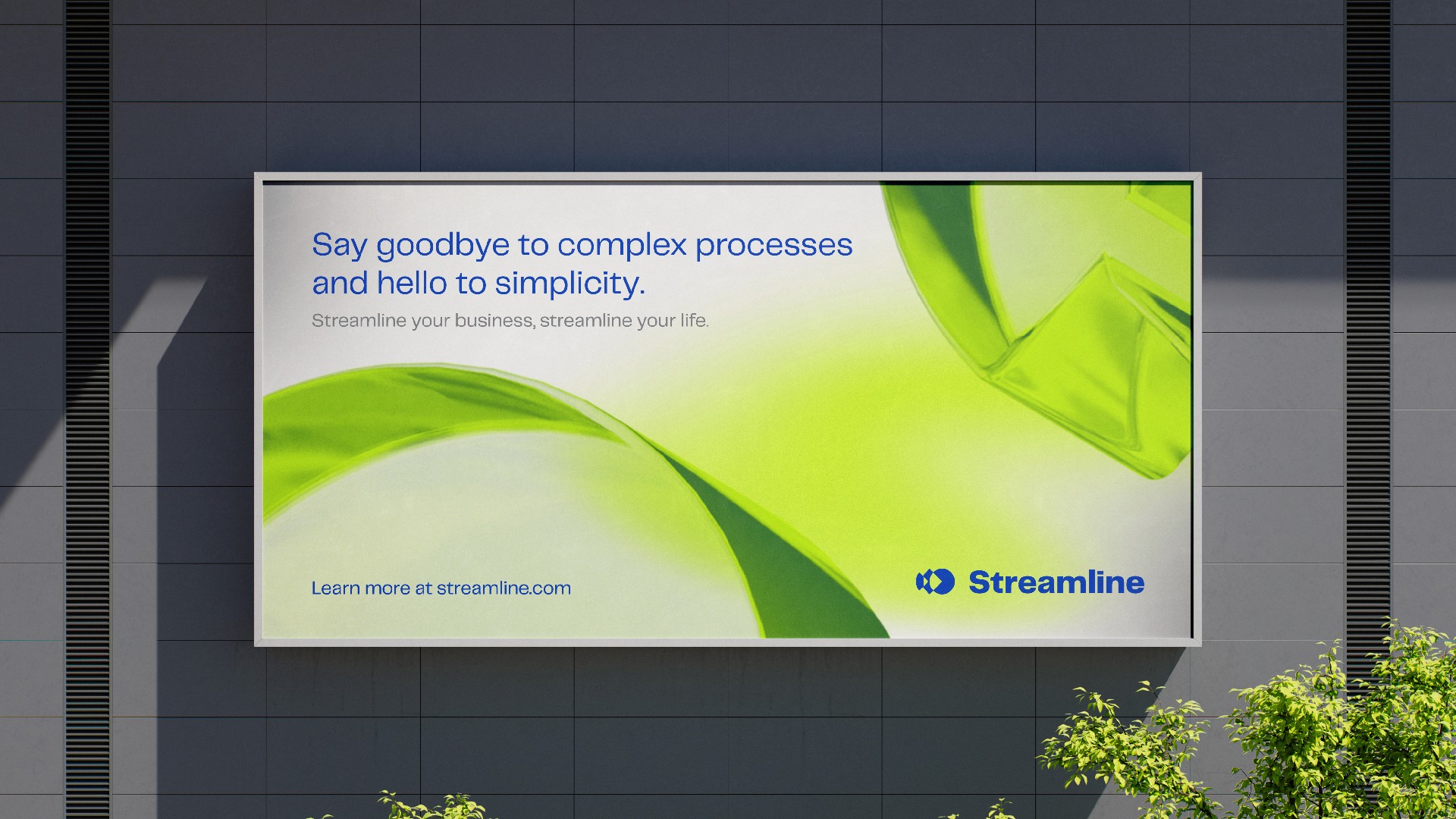 Say goodbye to complex processes and hello to simplicity.

Streamline your business, streamline your life.

Learn more at streamline.com

Streamline